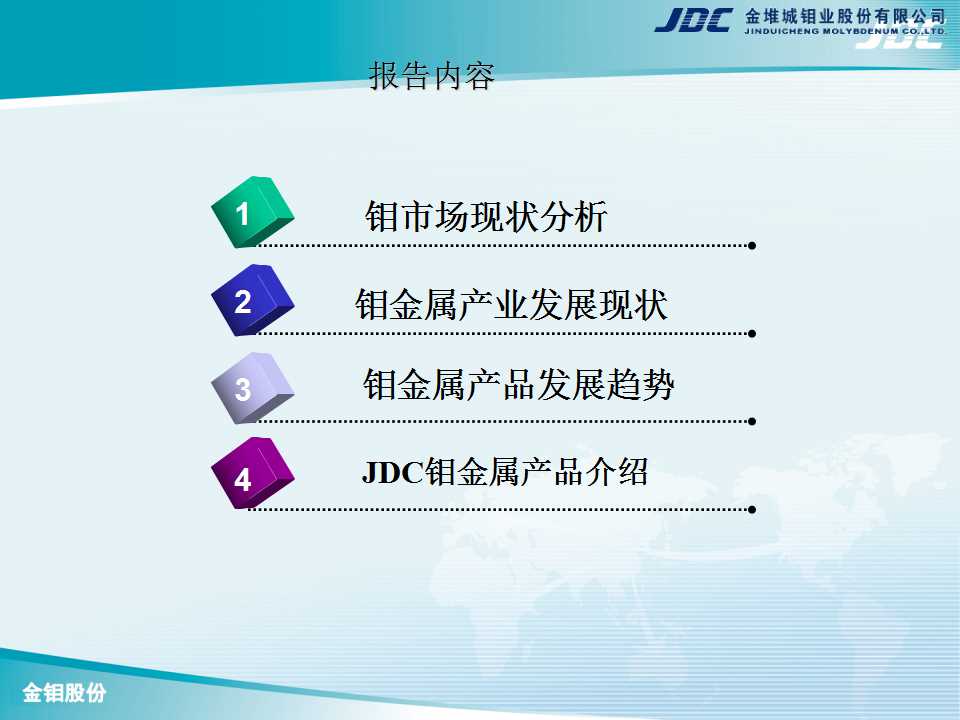 JDC 金堆城钼业股份有限公司
JINDUICHENG MOLYBDENUM CO.,LTD.

报告内容

1 钼市场现状分析

2 钼金属产业发展现状

3 钼金属产品发展趋势

4 JDC钼金属产品介绍

金钼股份